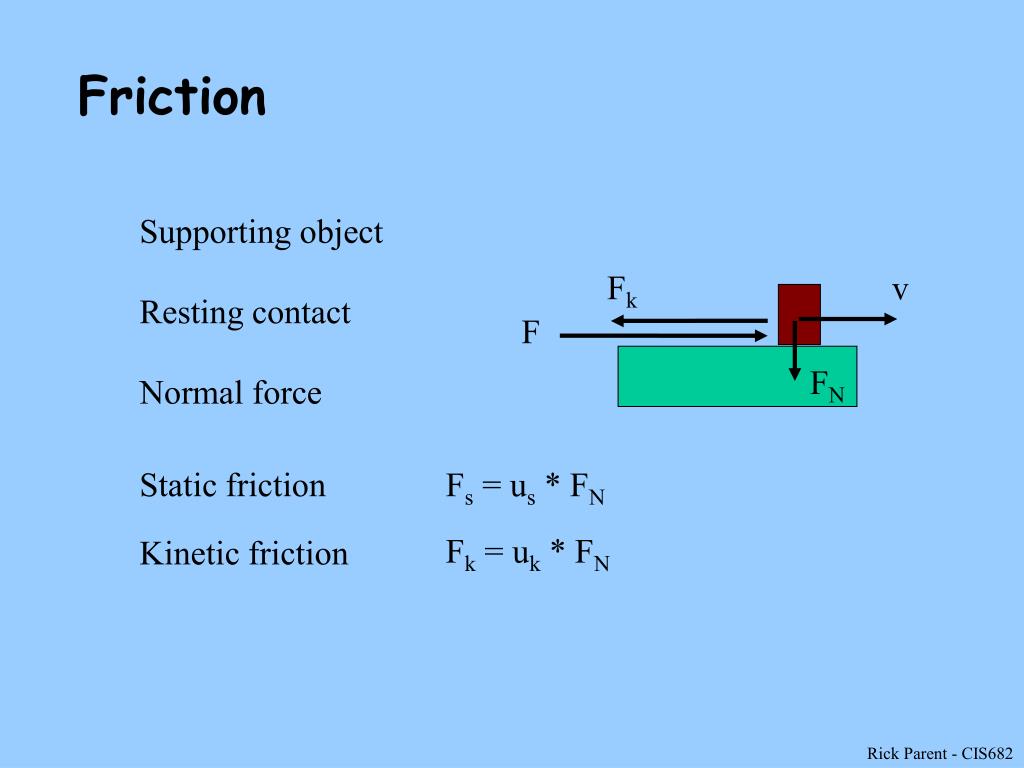 Friction

Supporting object

Resting contact

Normal force

$F_k$

v

F

$F_N$

Static friction $F_s = u_s * F_N$

Kinetic friction $F_k = u_k * F_N$

Rick Parent - CIS682